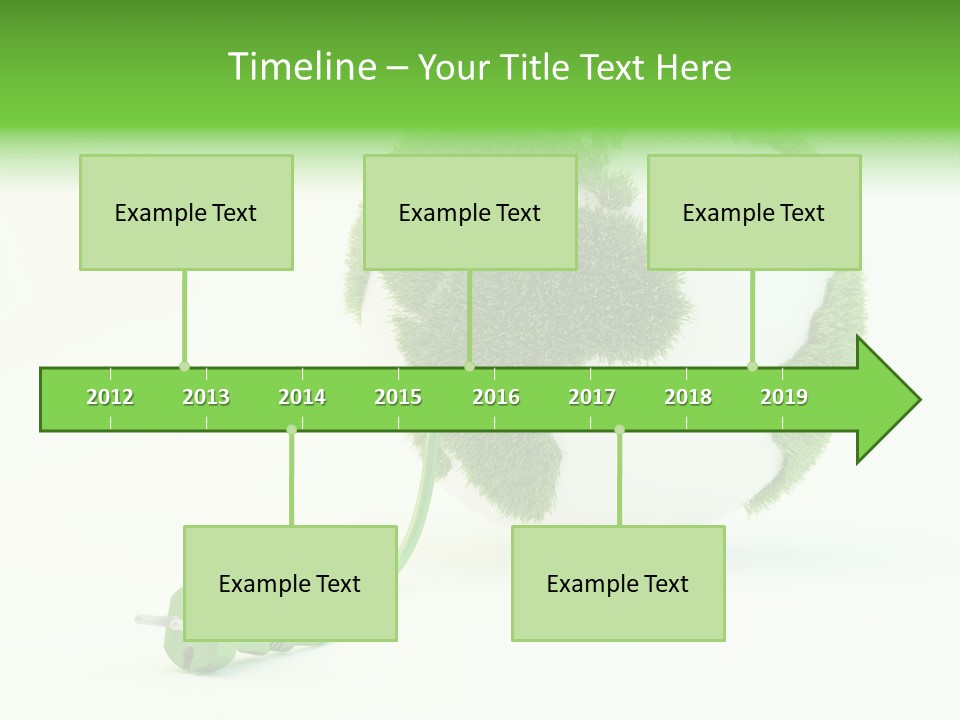 Timeline – Your Title Text Here

Example Text

Example Text

Example Text

2012 2013 2014 2015 2016 2017 2018 2019

Example Text

Example Text